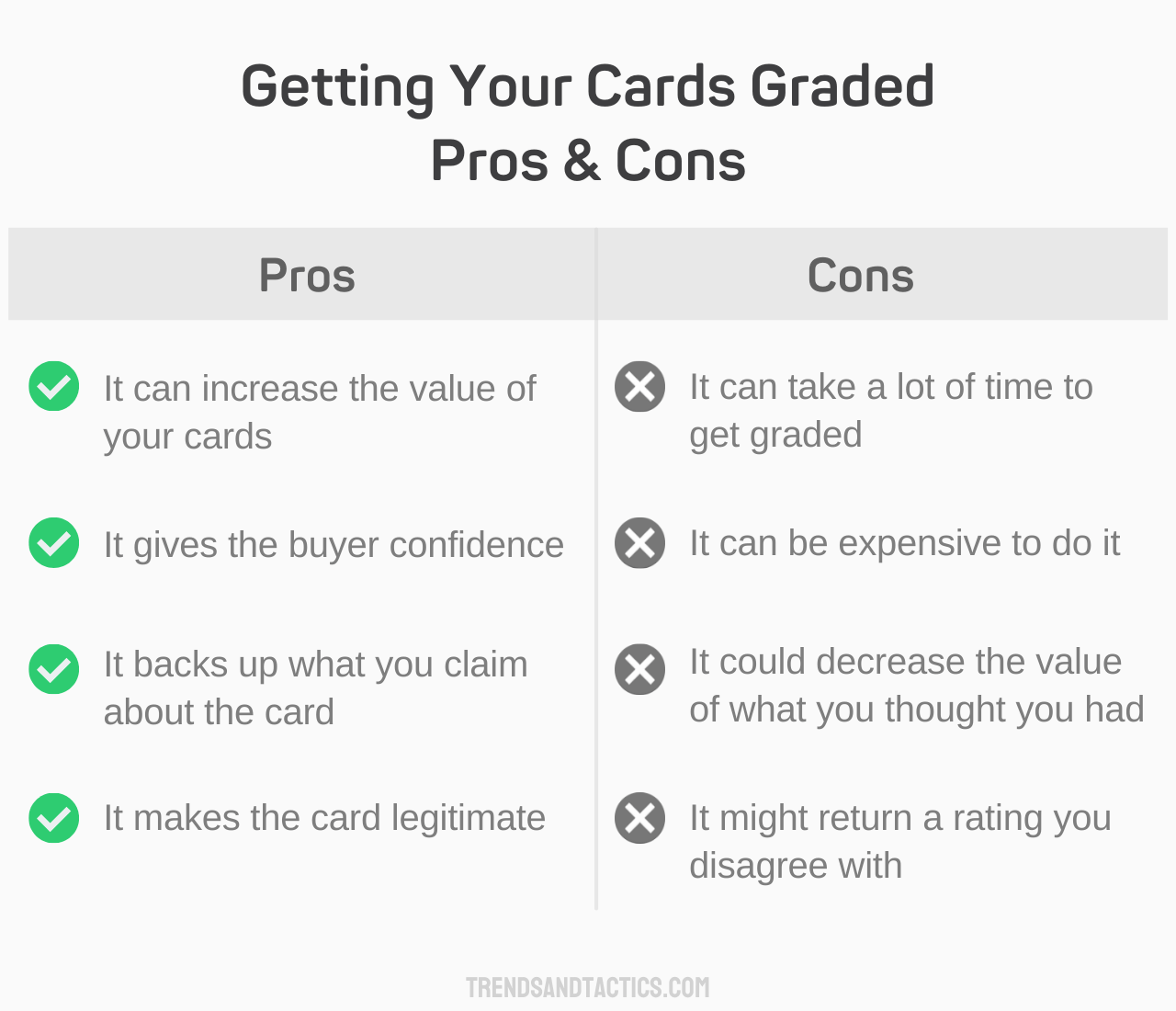 Getting Your Cards Graded
Pros & Cons

| Pros | Cons |
|---|---|
| It can increase the value of your cards | It can take a lot of time to get graded |
| It gives the buyer confidence | It can be expensive to do it |
| It backs up what you claim about the card | It could decrease the value of what you thought you had |
| It makes the card legitimate | It might return a rating you disagree with |

TRENDSANDTACTICS.COM